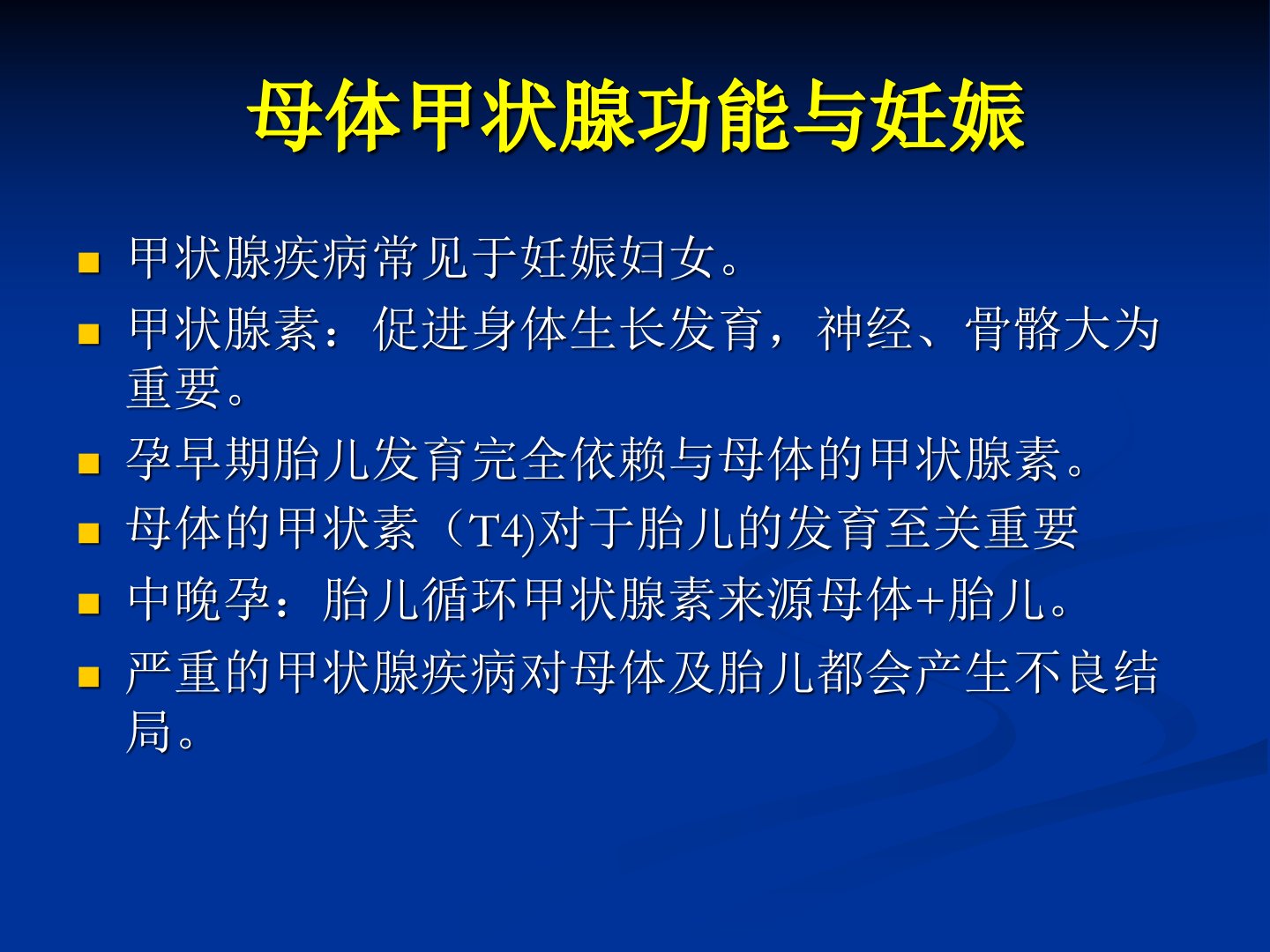 母体甲状腺功能与妊娠

- 甲状腺疾病常见于妊娠妇女。
- 甲状腺素：促进身体生长发育，神经、骨骼大为重要。
- 孕早期胎儿发育完全依赖与母体的甲状腺素。
- 母体的甲状素（T4)对于胎儿的发育至关重要
- 中晚孕：胎儿循环甲状腺素来源母体+胎儿。
- 严重的甲状腺疾病对母体及胎儿都会产生不良结局。